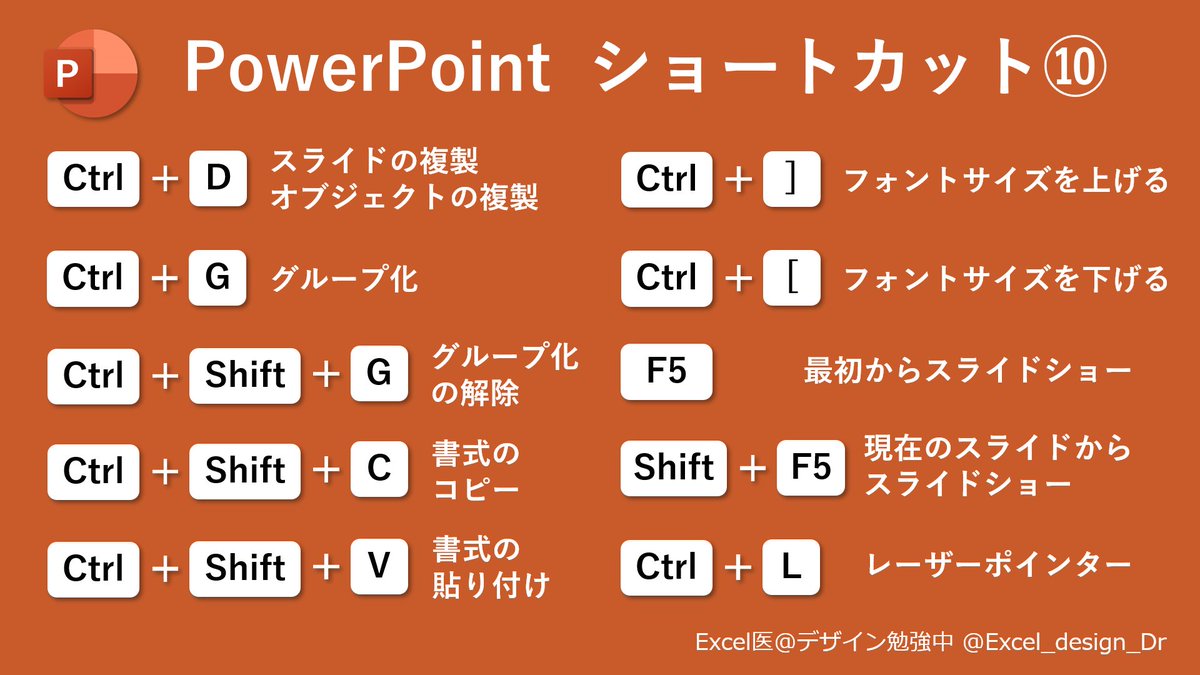 P

PowerPoint ショートカット⑩

Ctrl + D スライドの複製 オブジェクトの複製

Ctrl + G グループ化

Ctrl + Shift + G グループ化の解除

Ctrl + Shift + C 書式のコピー

Ctrl + Shift + V 書式の貼り付け

Ctrl + ] フォントサイズを上げる

Ctrl + [ フォントサイズを下げる

F5 最初からスライドショー

Shift + F5 現在のスライドからスライドショー

Ctrl + L レーザーポインター

Excel医@デザイン勉強中 @Excel_design_Dr